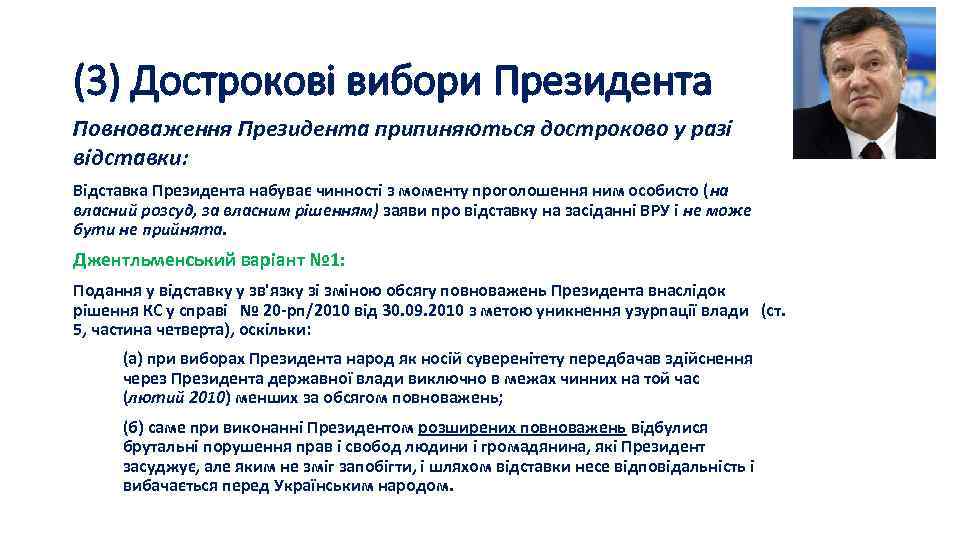 (3) Дострокові вибори Президента

Повноваження Президента припиняються достроково у разі відставки:

Відставка Президента набуває чинності з моменту проголошення ним особисто (на власний розсуд, за власним рішенням) заяви про відставку на засіданні ВРУ і не може бути не прийнята.

Джентльменський варіант №1:

Подання у відставку у зв'язку зі зміною обсягу повноважень Президента внаслідок рішення КС у справі № 20-рп/2010 від 30.09.2010 з метою уникнення узурпації влади (ст. 5, частина четверта), оскільки:

(а) при виборах Президента народ як носій суверенітету передбачав здійснення через Президента державної влади виключно в межах чинних на той час (лютий 2010) менших за обсягом повноважень;

(б) саме при виконанні Президентом розширених повноважень відбулися брутальні порушення прав і свобод людини і громадянина, які Президент засуджує, але яким не зміг запобігти, і шляхом відставки несе відповідальність і вибачається перед Українським народом.